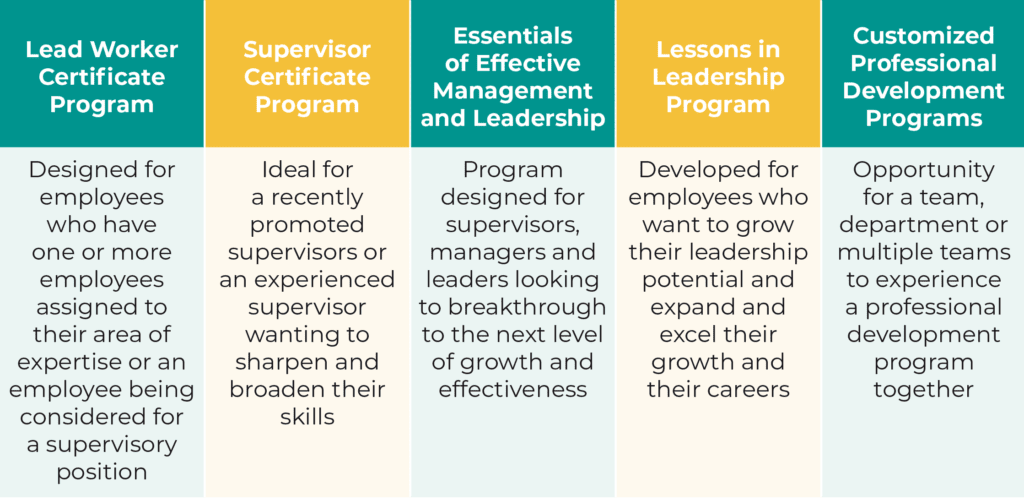 | Lead Worker Certificate Program | Supervisor Certificate Program | Essentials of Effective Management and Leadership | Lessons in Leadership Program | Customized Professional Development Programs |
|---|---|---|---|---|
| Designed for employees who have one or more employees assigned to their area of expertise or an employee being considered for a supervisory position | Ideal for a recently promoted supervisors or an experienced supervisor wanting to sharpen and broaden their skills | Program designed for supervisors, managers and leaders looking to breakthrough to the next level of growth and effectiveness | Developed for employees who want to grow their leadership potential and expand and excel their growth and their careers | Opportunity for a team, department or multiple teams to experience a professional development program together |